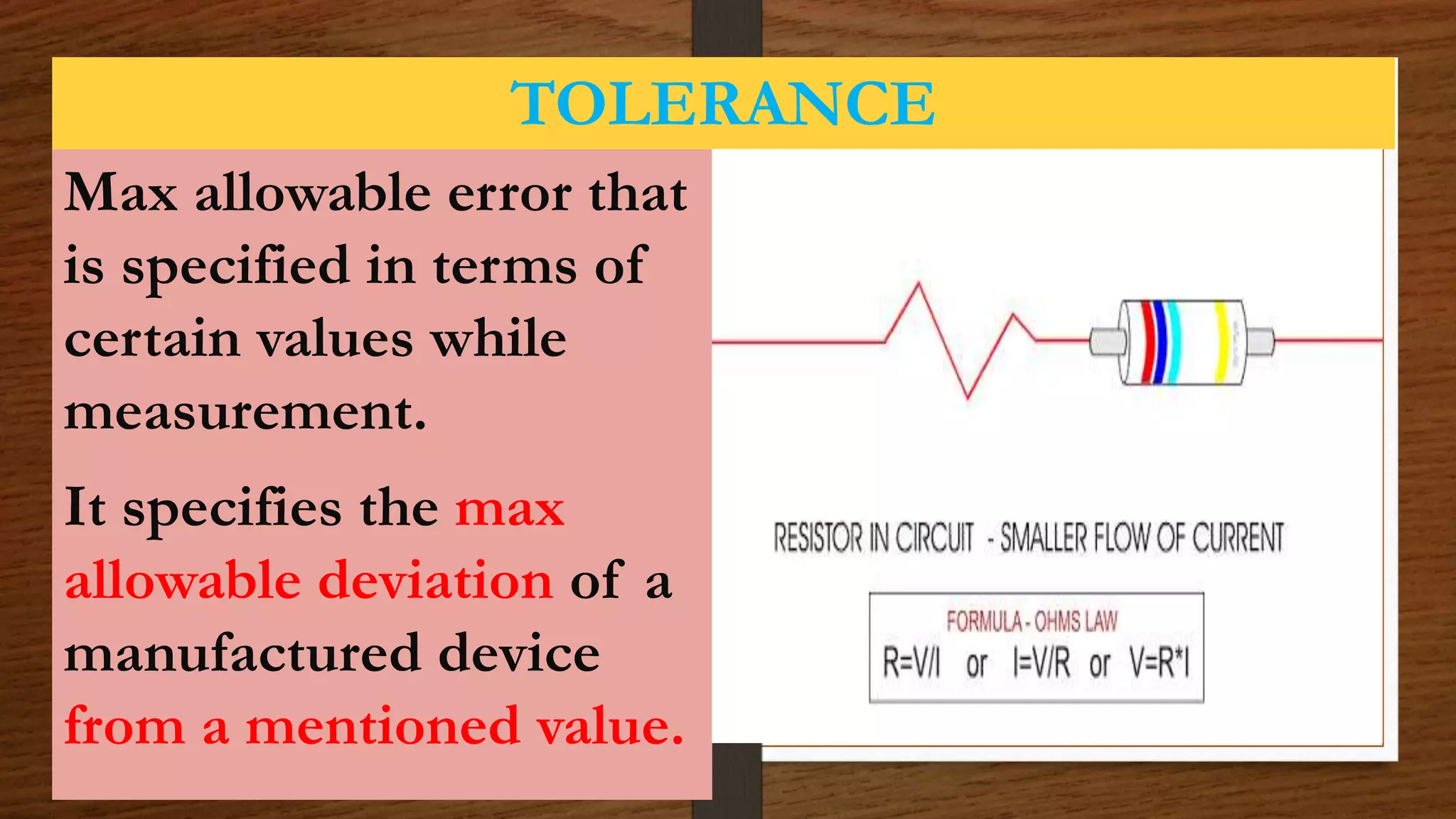 TOLERANCE

Max allowable error that is specified in terms of certain values while measurement.

It specifies the max allowable deviation of a manufactured device from a mentioned value.

RESISTOR IN CIRCUIT - SMALLER FLOW OF CURRENT

FORMULA - OHMS LAW
R=V/I or I=V/R or V=R*I